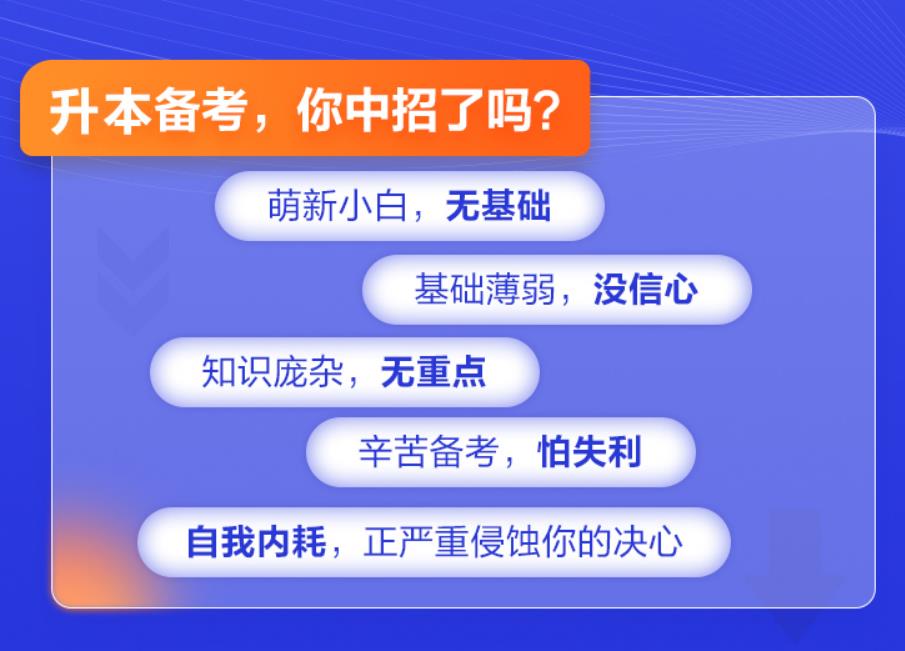 升本备考，你中招了吗？

萌新小白，无基础

基础薄弱，没信心

知识庞杂，无重点

辛苦备考，怕失利

自我内耗，正严重侵蚀你的决心